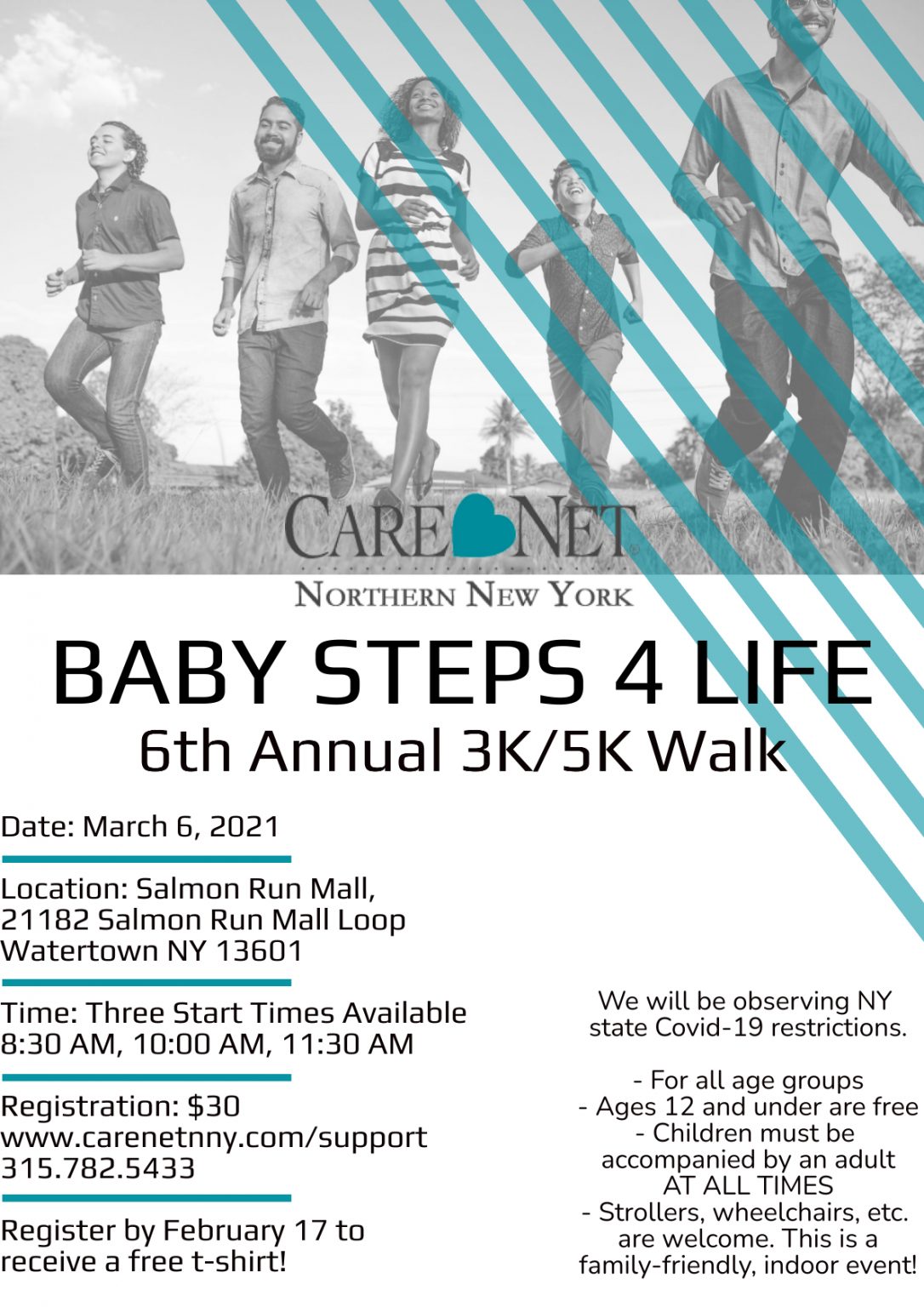 CARE NET
NORTHERN NEW YORK

BABY STEPS 4 LIFE
6th Annual 3K/5K Walk

Date: March 6, 2021

Location: Salmon Run Mall, 21182 Salmon Run Mall Loop Watertown NY 13601

Time: Three Start Times Available 8:30 AM, 10:00 AM, 11:30 AM

Registration: $30
www.carenetnny.com/support
315.782.5433

Register by February 17 to receive a free t-shirt!

We will be observing NY state Covid-19 restrictions.

- For all age groups
- Ages 12 and under are free
- Children must be accompanied by an adult AT ALL TIMES
- Strollers, wheelchairs, etc. are welcome. This is a family-friendly, indoor event!